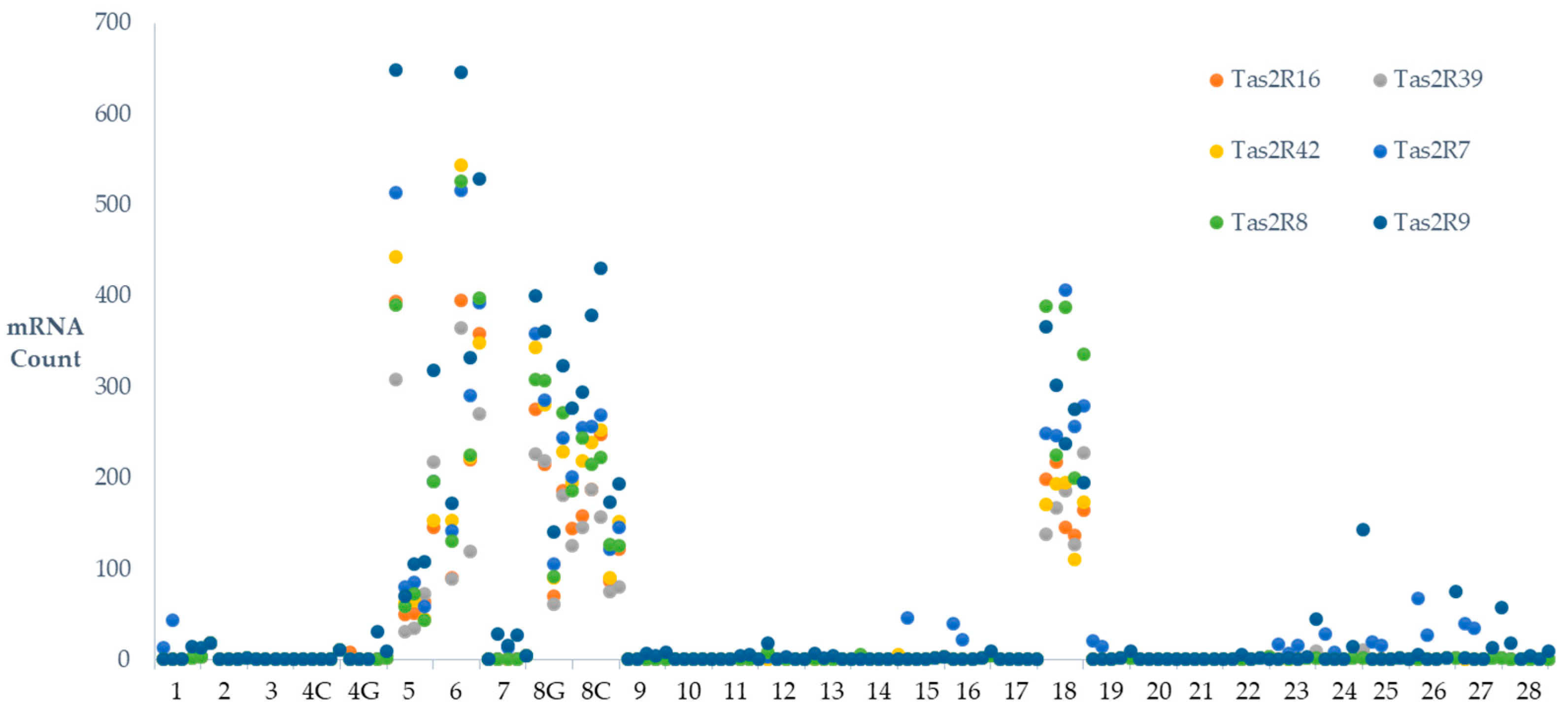 700
600
500
400
300
200
100
0
mRNA Count

Tas2R16
Tas2R39
Tas2R42
Tas2R7
Tas2R8
Tas2R9

1 2 3 4C 4G 5 6 7 8G 8C 9 10 11 12 13 14 15 16 17 18 19 20 21 22 23 24 25 26 27 28